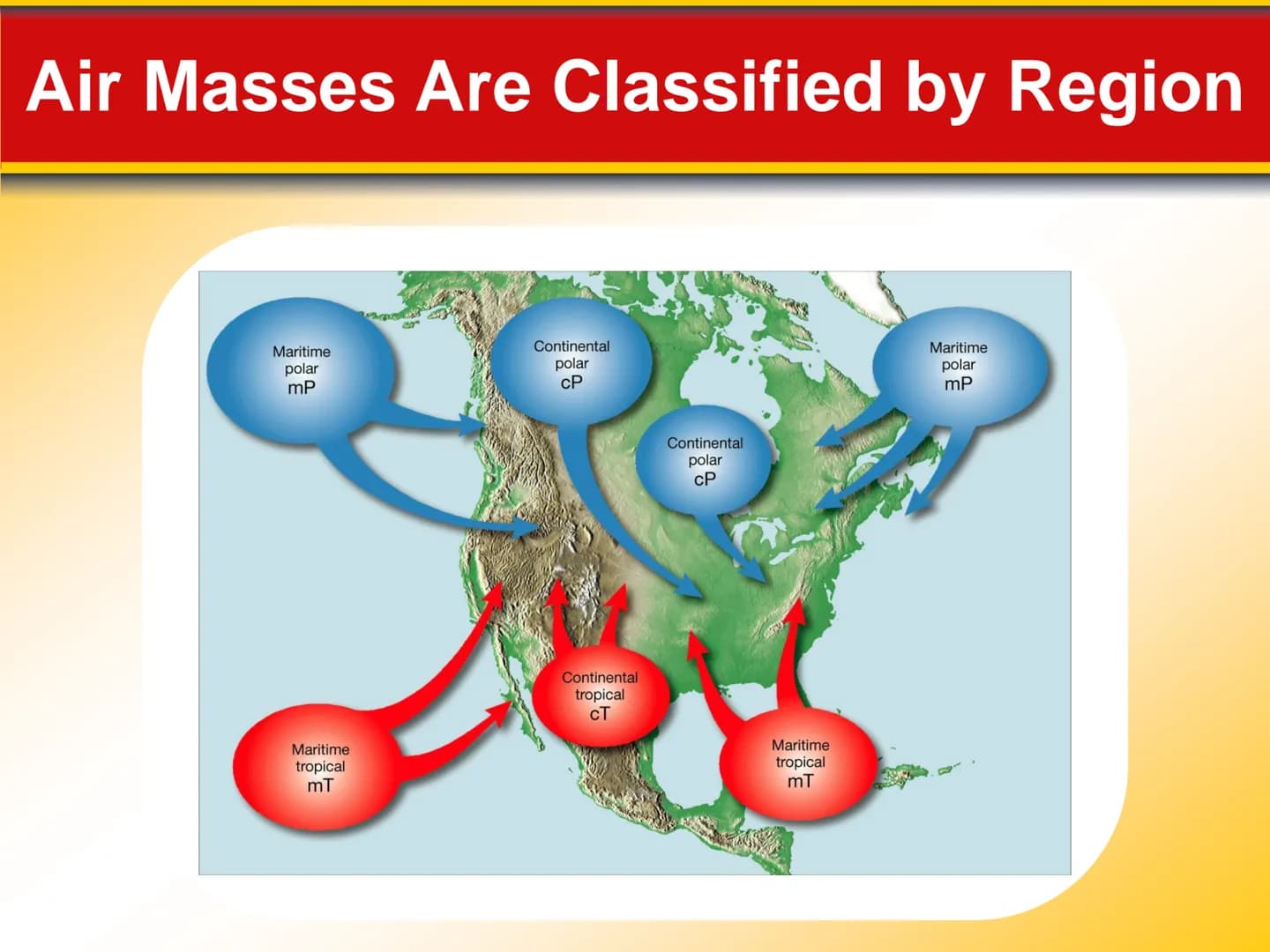 Air Masses Are Classified by Region

Maritime polar mP

Continental polar cP

Maritime polar mP

Continental polar cP

Continental tropical cT

Maritime tropical mT

Maritime tropical mT